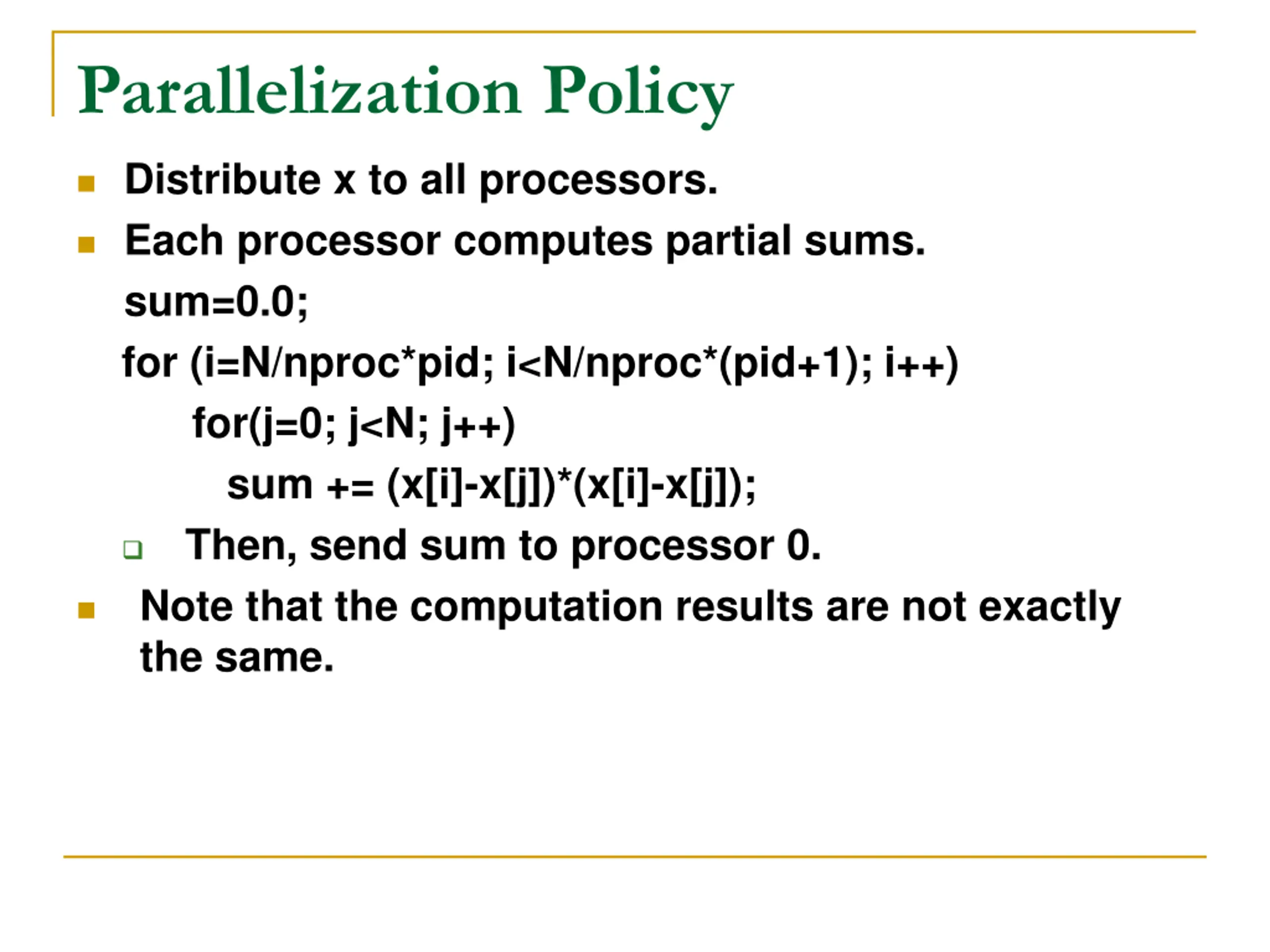 Parallelization Policy

Distribute x to all processors.

Each processor computes partial sums.

sum=0.0;

for (i=N/nproc*pid; i<N/nproc*(pid+1); i++)

for(j=0; j<N; j++)

sum += (x[i]-x[j])*(x[i]-x[j]);

Then, send sum to processor 0.

Note that the computation results are not exactly the same.